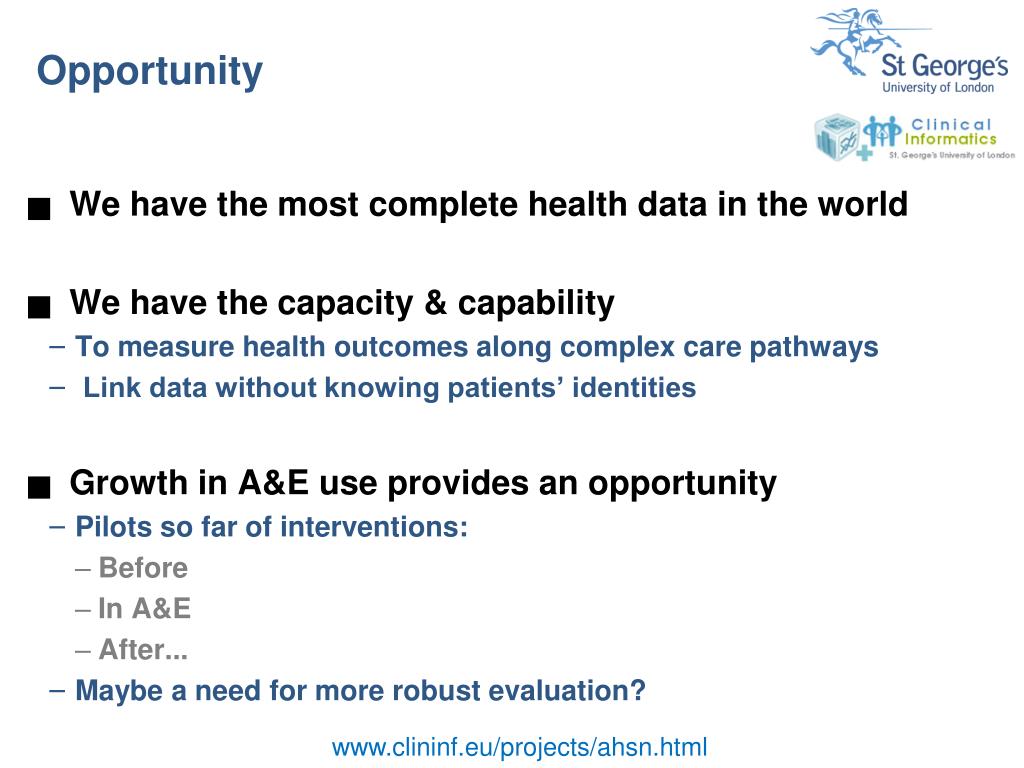 Opportunity

St George's
University of London

Clinical
Informatics
St. George's University of London

■ We have the most complete health data in the world

■ We have the capacity & capability
– To measure health outcomes along complex care pathways
– Link data without knowing patients' identities

■ Growth in A&E use provides an opportunity
– Pilots so far of interventions:
– Before
– In A&E
– After...
– Maybe a need for more robust evaluation?

www.clininf.eu/projects/ahsn.html